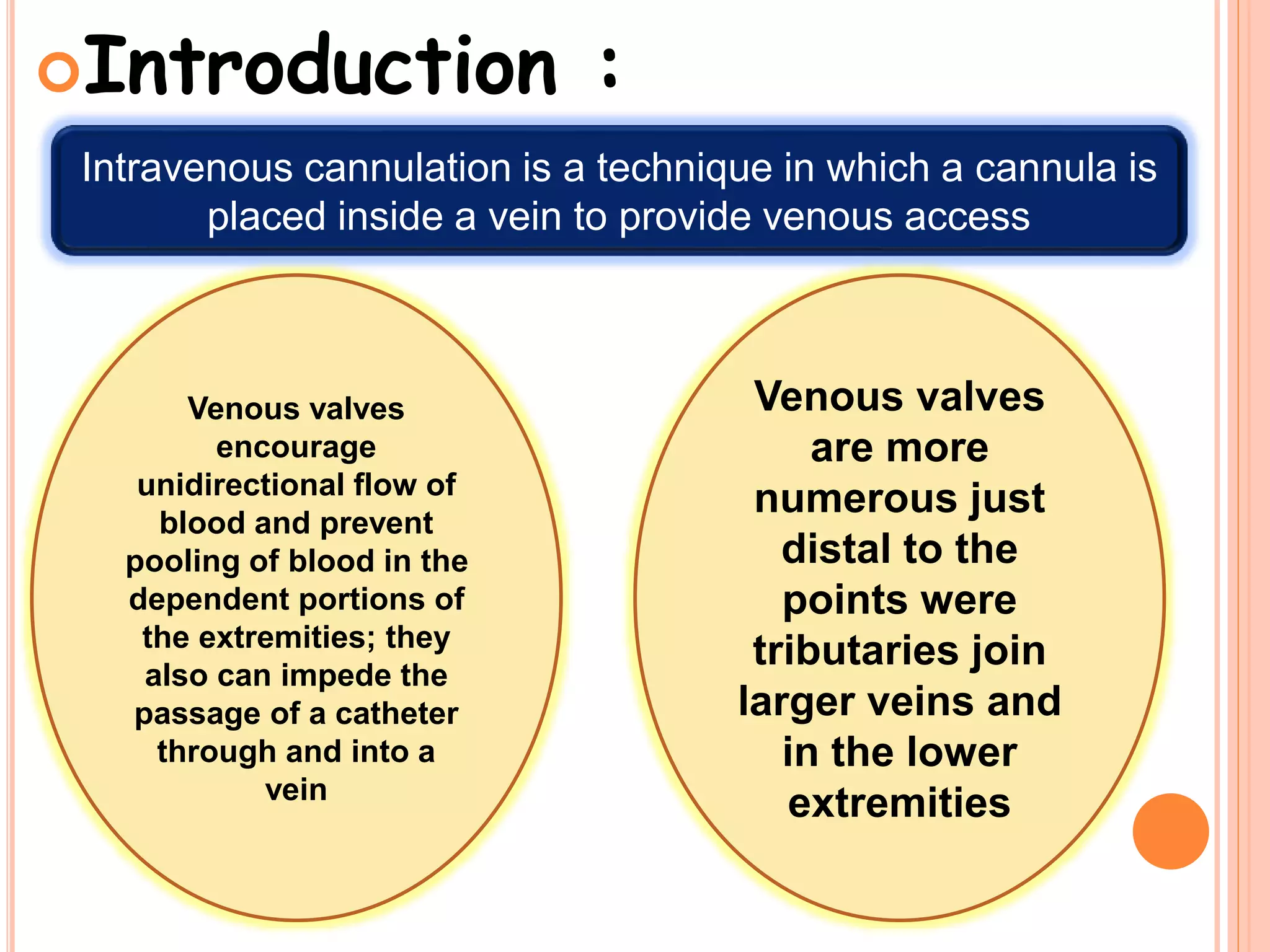 Introduction :

Intravenous cannulation is a technique in which a cannula is placed inside a vein to provide venous access

Venous valves encourage unidirectional flow of blood and prevent pooling of blood in the dependent portions of the extremities; they also can impede the passage of a catheter through and into a vein

Venous valves are more numerous just distal to the points were tributaries join larger veins and in the lower extremities